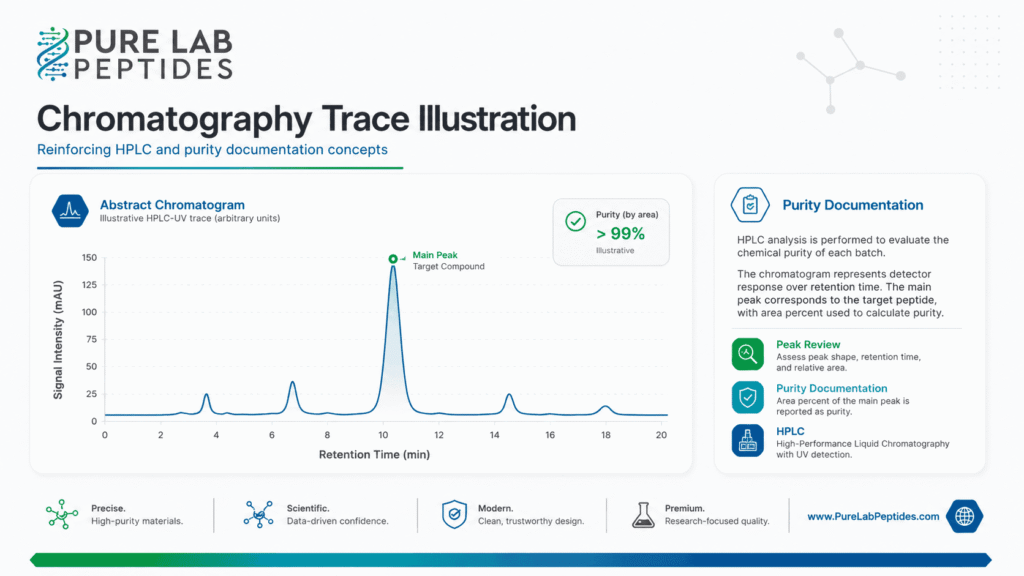 PURE LAB PEPTIDES

Chromatography Trace Illustration

Reinforcing HPLC and purity documentation concepts

Abstract Chromatogram
Illustrative HPLC-UV trace (arbitrary units)

Purity (by area)
> 99%
Illustrative

Main Peak
Target Compound

Signal Intensity (mAU)
150
125
100
75
50
25
0
0 2 4 6 8 10 12 14 16 18 20
Retention Time (min)

Purity Documentation

HPLC analysis is performed to evaluate the chemical purity of each batch.

The chromatogram represents detector response over retention time. The main peak corresponds to the target peptide, with area percent used to calculate purity.

Peak Review
Assess peak shape, retention time, and relative area.

Purity Documentation
Area percent of the main peak is reported as purity.

HPLC
High-Performance Liquid Chromatography with UV detection.

Precise.
High-purity materials.

Scientific.
Data-driven confidence.

Modern.
Clean, trustworthy design.

Premium.
Research-focused quality.

www.PureLabPeptides.com